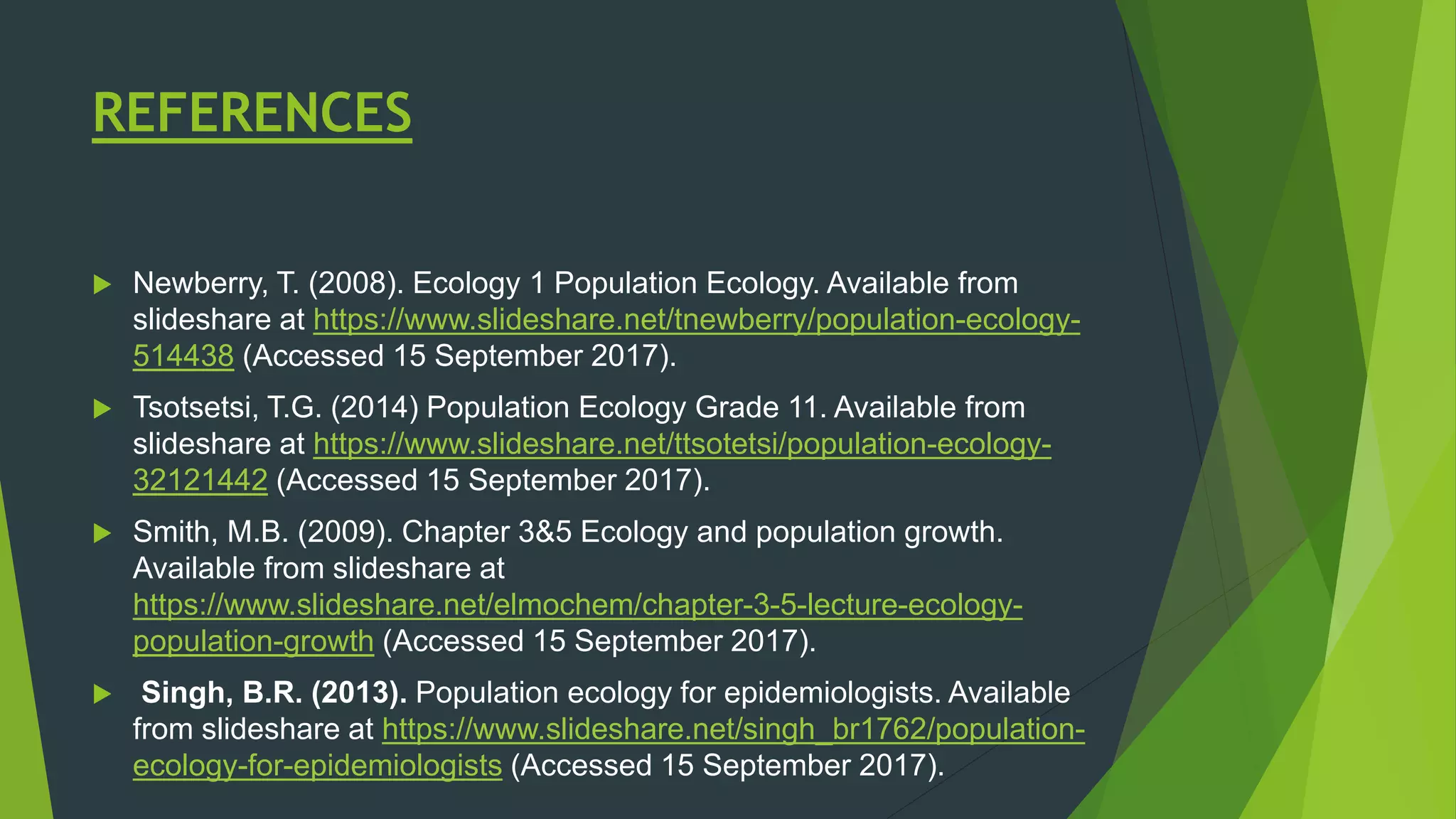 REFERENCES

Newberry, T. (2008). Ecology 1 Population Ecology. Available from slideshare at https://www.slideshare.net/tnewberry/population-ecology-514438 (Accessed 15 September 2017).

Tsotsetsi, T.G. (2014) Population Ecology Grade 11. Available from slideshare at https://www.slideshare.net/ttsotetsi/population-ecology-32121442 (Accessed 15 September 2017).

Smith, M.B. (2009). Chapter 3&5 Ecology and population growth. Available from slideshare at https://www.slideshare.net/elmochem/chapter-3-5-lecture-ecology-population-growth (Accessed 15 September 2017).

Singh, B.R. (2013). Population ecology for epidemiologists. Available from slideshare at https://www.slideshare.net/singh_br1762/population-ecology-for-epidemiologists (Accessed 15 September 2017).